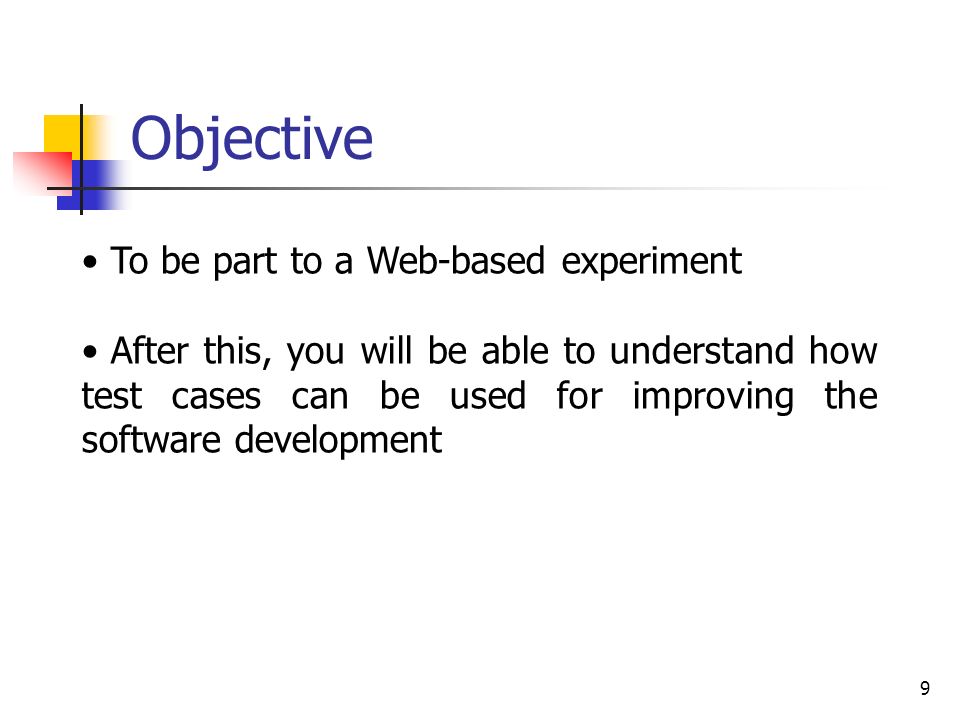 Objective

• To be part to a Web-based experiment

• After this, you will be able to understand how test cases can be used for improving the software development

9